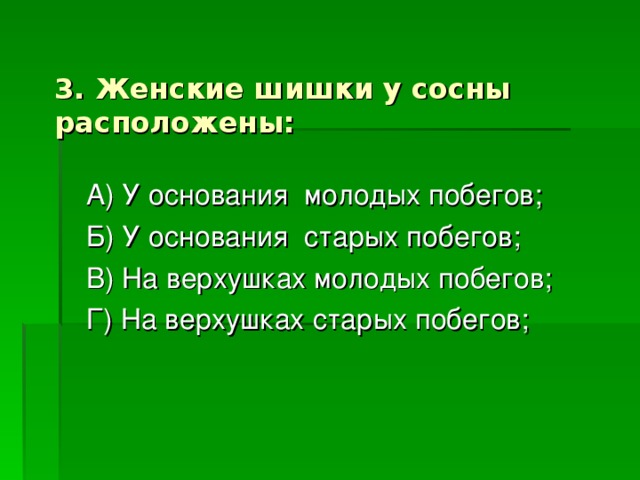 3. Женские шишки у сосны расположены:

А) У основания молодых побегов;

Б) У основания старых побегов;

В) На верхушках молодых побегов;

Г) На верхушках старых побегов;